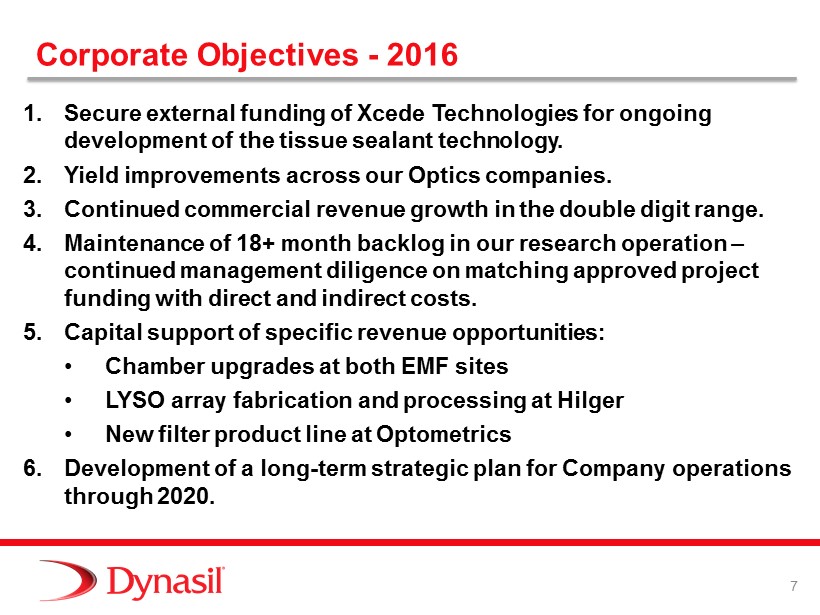 Corporate Objectives - 2016

1. Secure external funding of Xcede Technologies for ongoing development of the tissue sealant technology.
2. Yield improvements across our Optics companies.
3. Continued commercial revenue growth in the double digit range.
4. Maintenance of 18+ month backlog in our research operation – continued management diligence on matching approved project funding with direct and indirect costs.
5. Capital support of specific revenue opportunities:
• Chamber upgrades at both EMF sites
• LYSO array fabrication and processing at Hilger
• New filter product line at Optometrics
6. Development of a long-term strategic plan for Company operations through 2020.

Dynasil

7